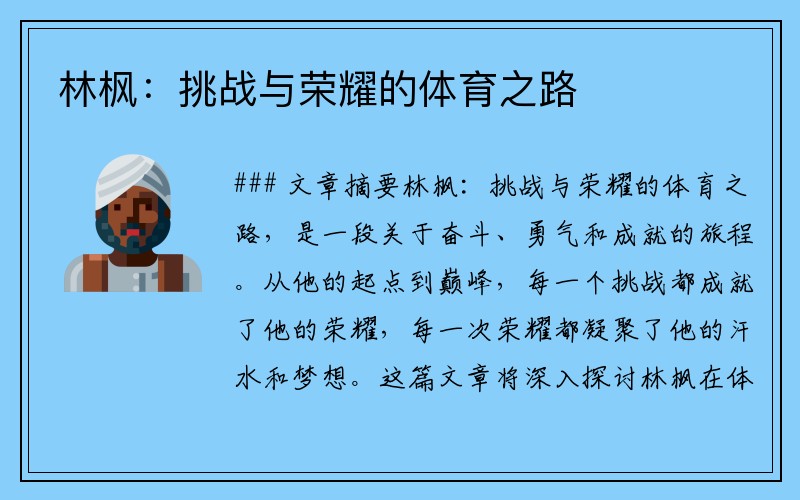 林枫：挑战与荣耀的体育之路

### 文章摘要林枫：挑战与荣耀的体育之路，是一段关于奋斗、勇气和成就的旅程。从他的起点到巅峰，每一个挑战都成就了他的荣耀，每一次荣耀都凝聚了他的汗水和梦想。这篇文章将深入探讨林枫在体